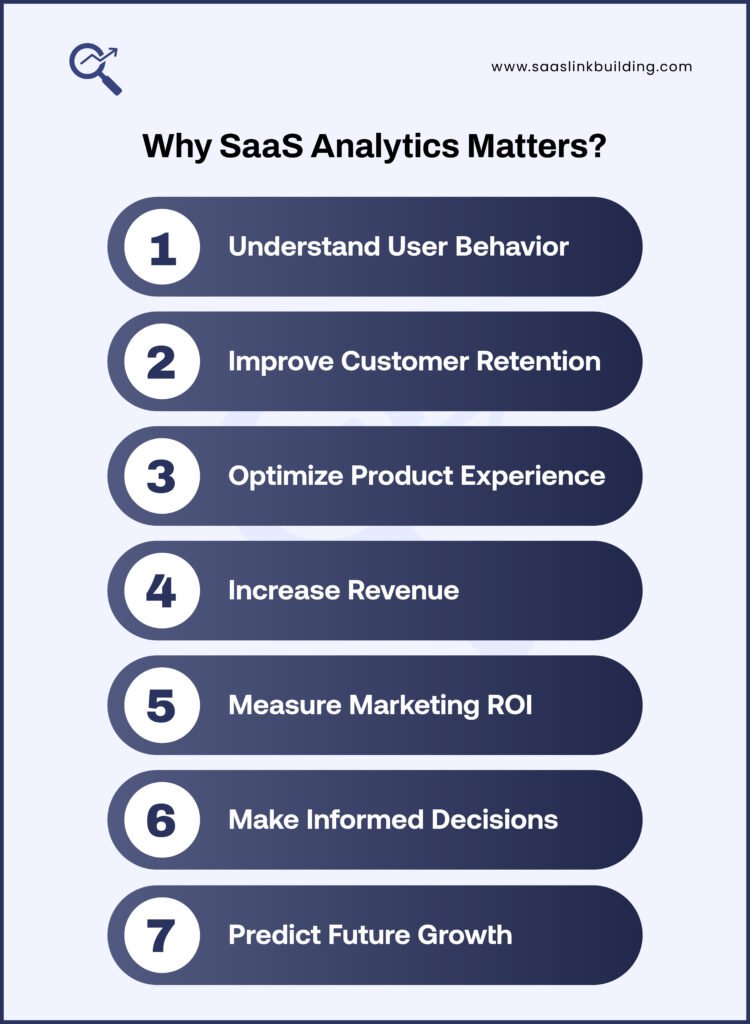 www.saaslinkbuilding.com

Why SaaS Analytics Matters?

1 Understand User Behavior

2 Improve Customer Retention

3 Optimize Product Experience

4 Increase Revenue

5 Measure Marketing ROI

6 Make Informed Decisions

7 Predict Future Growth